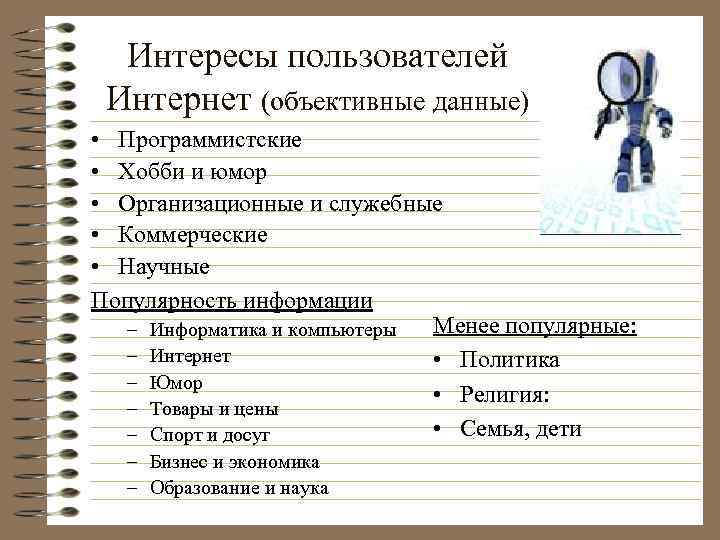 Интересы пользователей Интернет (объективные данные)

• Программистские
• Хобби и юмор
• Организационные и служебные
• Коммерческие
• Научные

Популярность информации

– Информатика и компьютеры
– Интернет
– Юмор
– Товары и цены
– Спорт и досуг
– Бизнес и экономика
– Образование и наука

Менее популярные:

• Политика
• Религия:
• Семья, дети